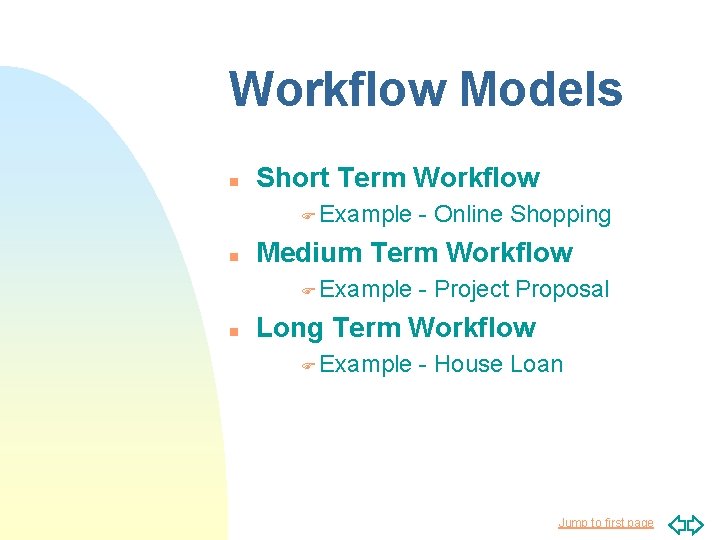 Workflow Models

Short Term Workflow

Example - Online Shopping

Medium Term Workflow

Example - Project Proposal

Long Term Workflow

Example - House Loan

Jump to first page